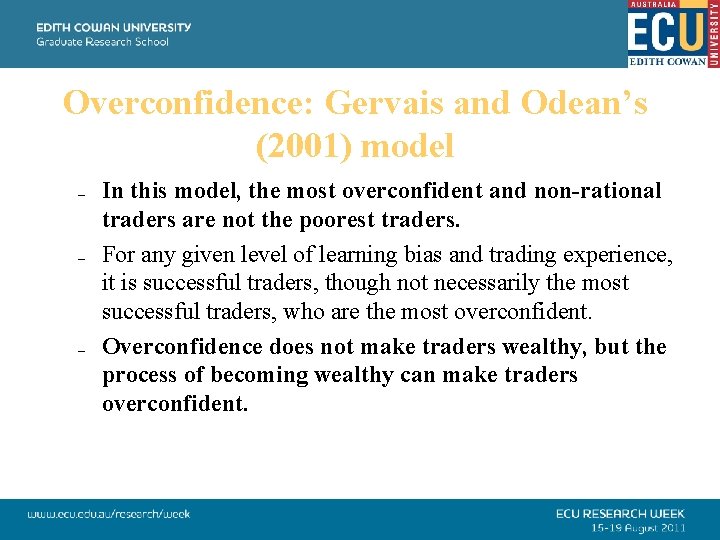 EDITH COWAN UNIVERSITY
Graduate Research School

AUSTRALIA
ECU
EDITH COWAN
UNIVERSITY

Overconfidence: Gervais and Odean's (2001) model

– In this model, the most overconfident and non-rational traders are not the poorest traders.

– For any given level of learning bias and trading experience, it is successful traders, though not necessarily the most successful traders, who are the most overconfident.

– Overconfidence does not make traders wealthy, but the process of becoming wealthy can make traders overconfident.

www.ecu.edu.au/research/week

ECU RESEARCH WEEK
15-19 August 2011